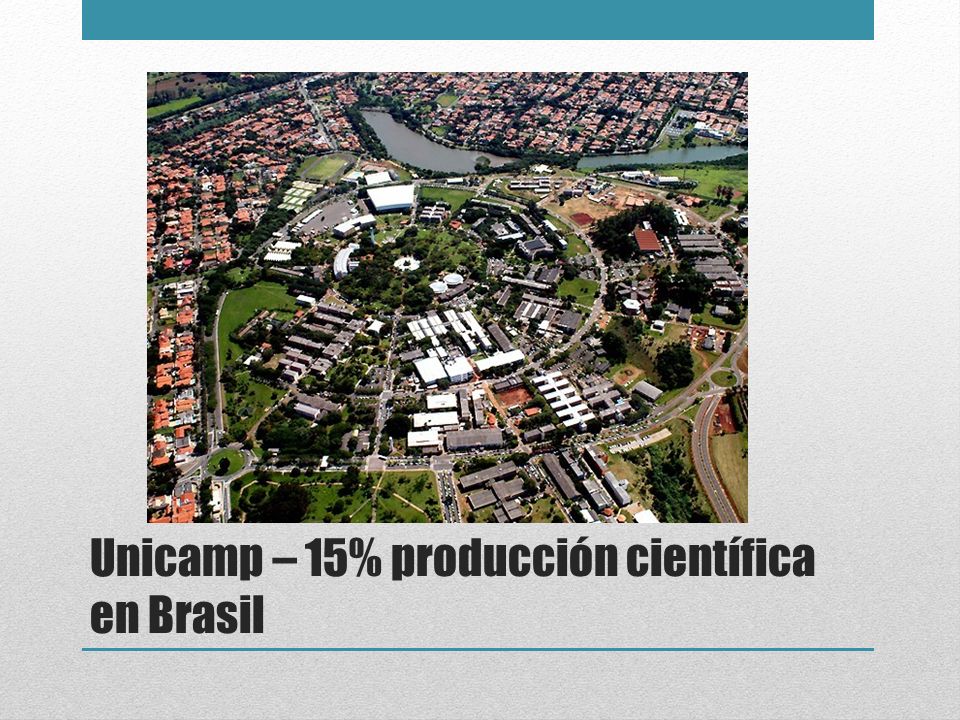 Unicamp – 15% producción científica en Brasil